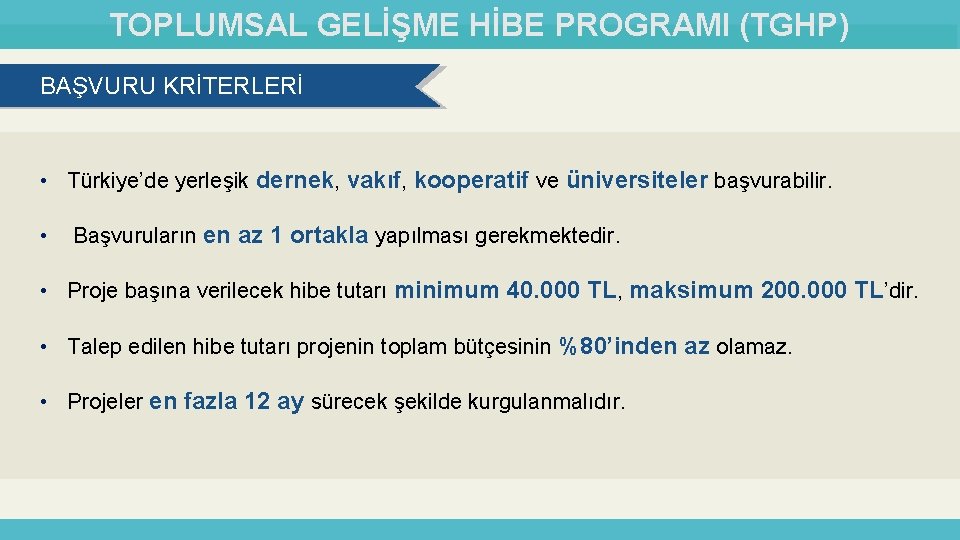 TOPLUMSAL GELİŞME HİBE PROGRAMI (TGHP)

BAŞVURU KRİTERLERİ

• Türkiye'de yerleşik dernek, vakıf, kooperatif ve üniversiteler başvurabilir.

• Başvuruların en az 1 ortakla yapılması gerekmektedir.

• Proje başına verilecek hibe tutarı minimum 40.000 TL, maksimum 200.000 TL'dir.

• Talep edilen hibe tutarı projenin toplam bütçesinin %80'inden az olamaz.

• Projeler en fazla 12 ay sürecek şekilde kurgulanmalıdır.